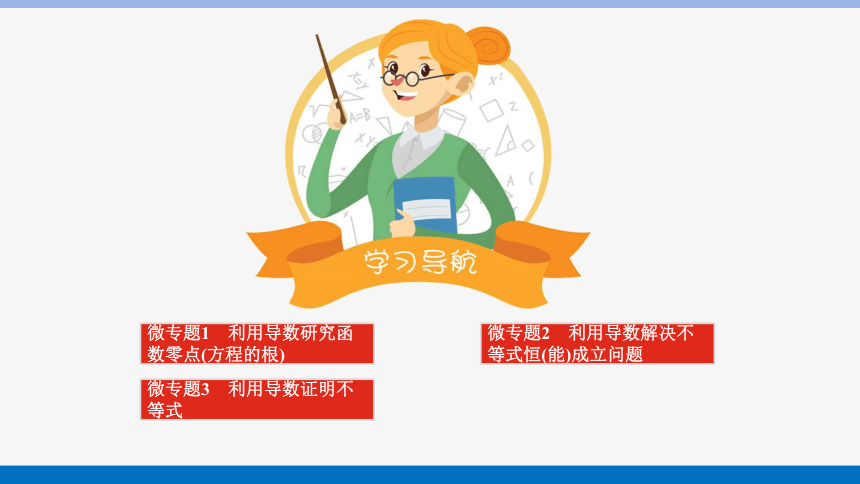 学习导航

微专题1　利用导数研究函数零点(方程的根)

微专题2　利用导数解决不等式恒(能)成立问题

微专题3　利用导数证明不等式